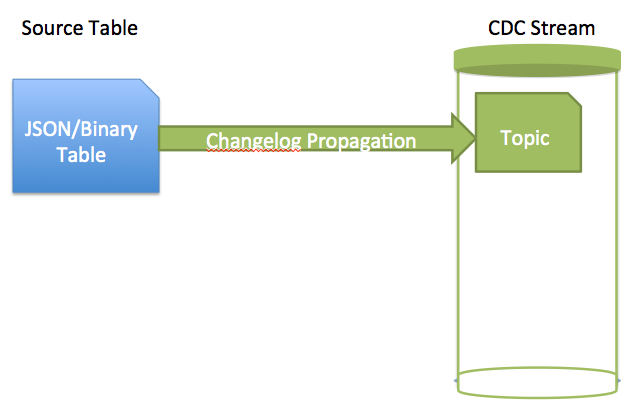 Source Table

CDC Stream

JSON/Binary Table

Changelog Propagation

Topic